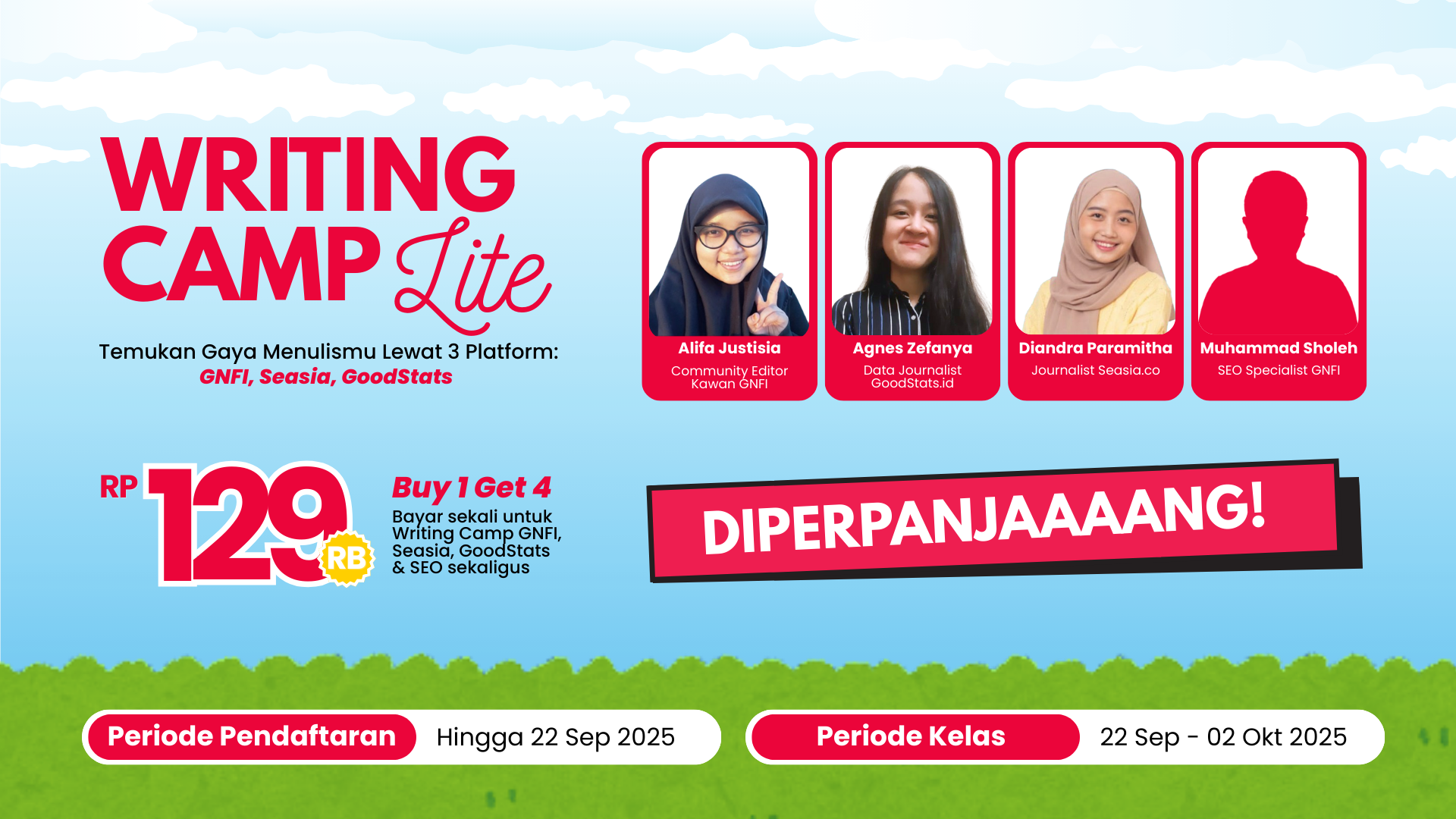 WRITING CAMP Lite

Temukan Gaya Menulismu Lewat 3 Platform:
GNFI, Seasia, GoodStats

Alifa Justisia
Community Editor Kawan GNFI

Agnes Zefanya
Data Journalist GoodStats.id

Diandra Paramitha
Journalist Seasia.co

Muhammad Sholeh
SEO Specialist GNFI

RP 129 RB

Buy 1 Get 4
Bayar sekali untuk Writing Camp GNFI, Seasia, GoodStats & SEO sekaligus

DIPERPANJAAAANG!

Periode Pendaftaran Hingga 22 Sep 2025

Periode Kelas 22 Sep - 02 Okt 2025